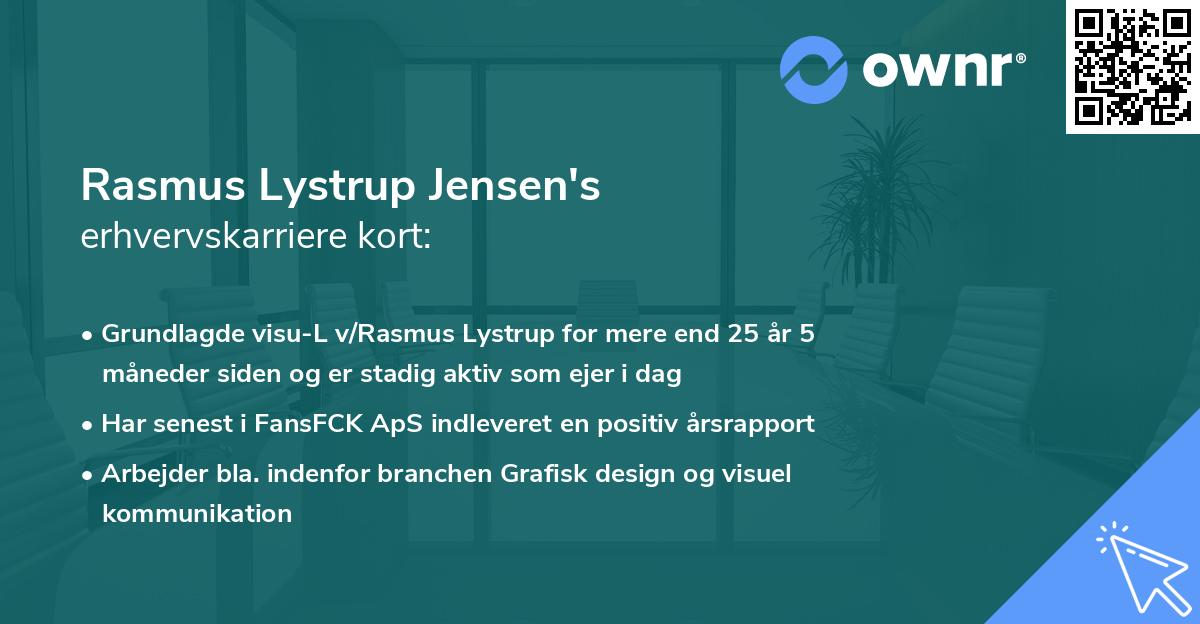 ownr®

Rasmus Lystrup Jensen's
erhvervskarriere kort:

• Grundlagde visu-L v/Rasmus Lystrup for mere end 25 år 5 måneder siden og er stadig aktiv som ejer i dag
• Har senest i FansFCK ApS indleveret en positiv årsrapport
• Arbejder bla. indenfor branchen Grafisk design og visuel kommunikation